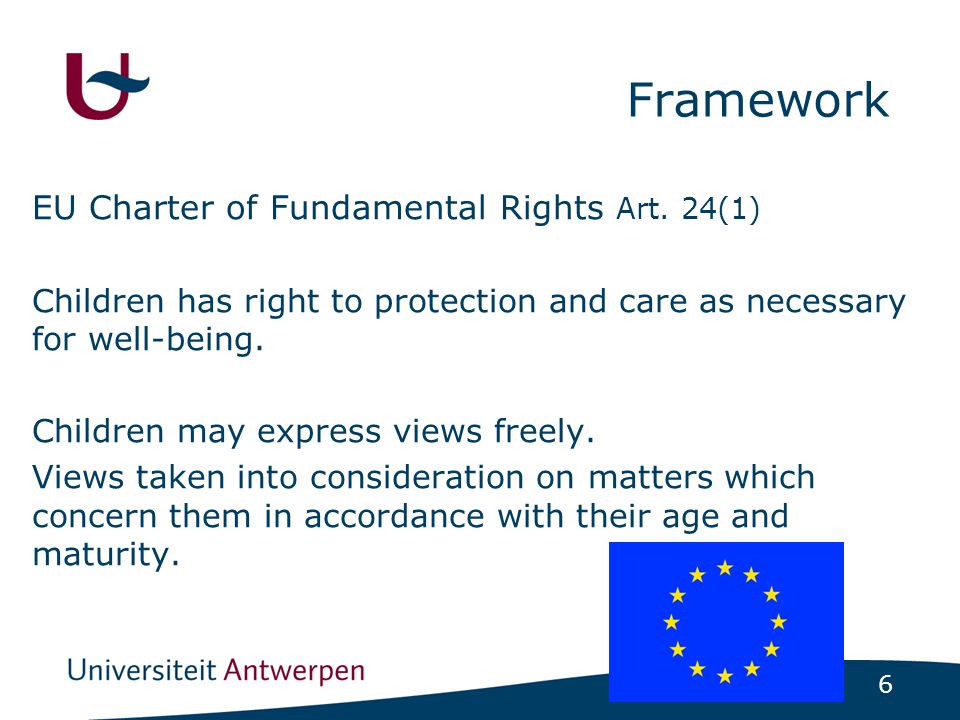 Framework

EU Charter of Fundamental Rights Art. 24(1)

Children has right to protection and care as necessary for well-being.

Children may express views freely.
Views taken into consideration on matters which concern them in accordance with their age and maturity.

Universiteit Antwerpen

6